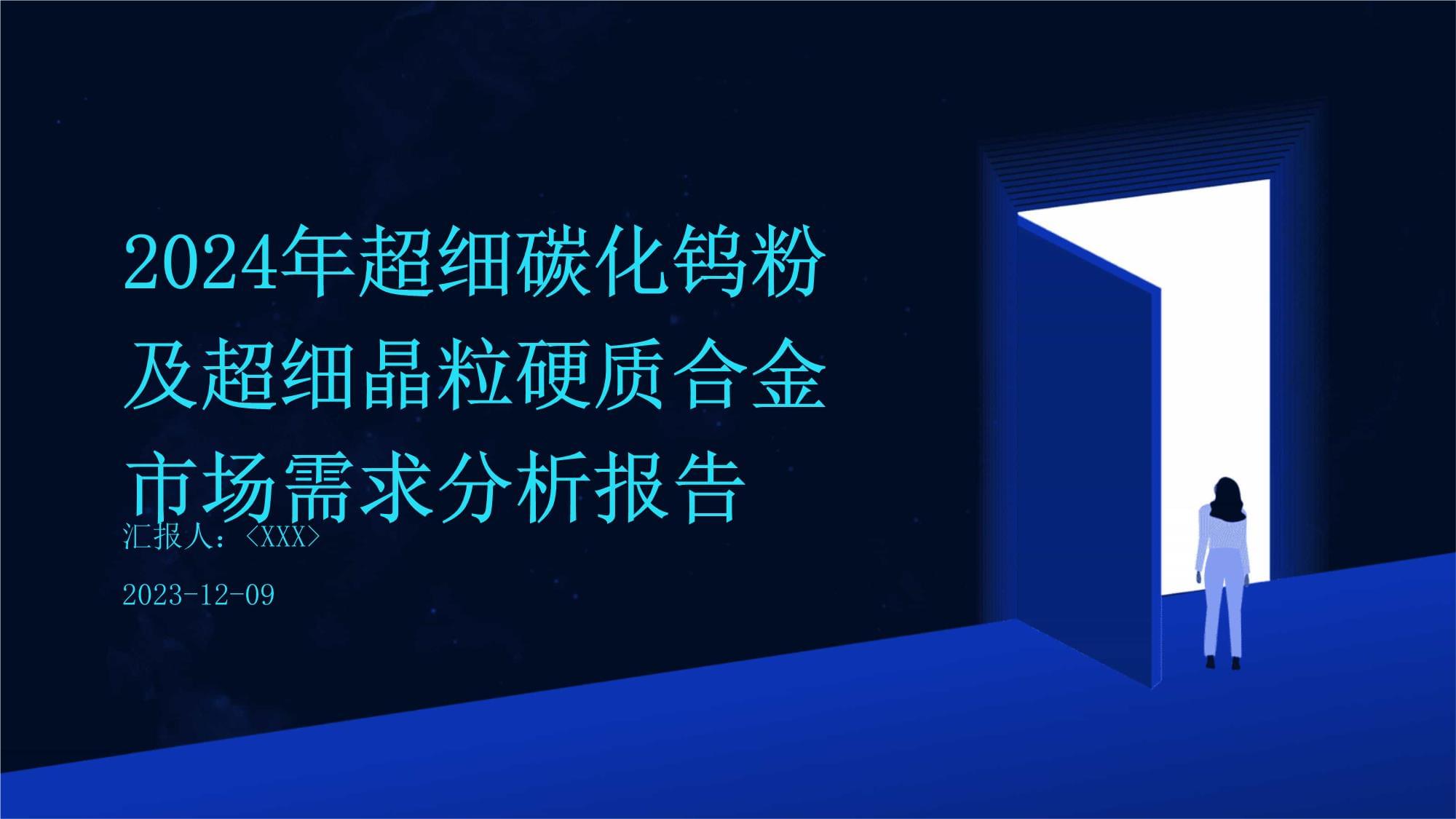 2024年超细碳化钨粉及超细晶粒硬质合金市场需求分析报告

汇报人：<XXX>

2023-12-09